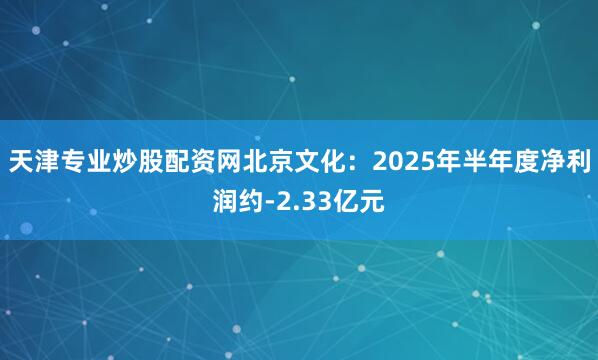 天津专业炒股配资网北京文化：2025年半年度净利润约-2.33亿元